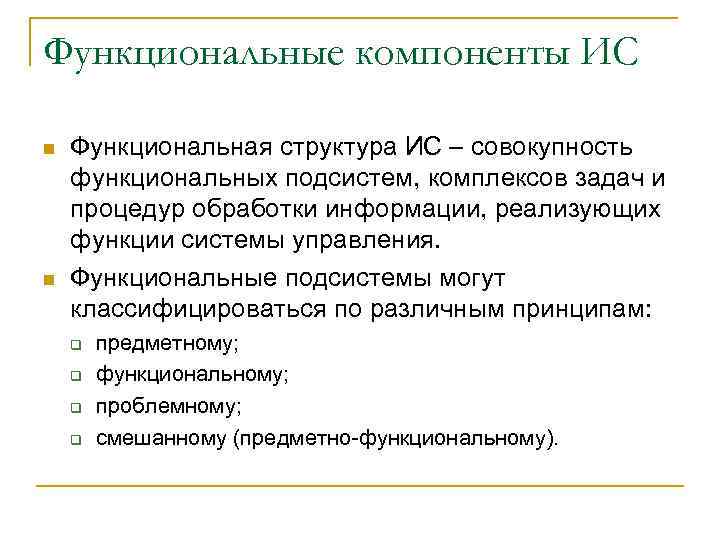 Функциональные компоненты ИС

Функциональная структура ИС – совокупность функциональных подсистем, комплексов задач и процедур обработки информации, реализующих функции системы управления.

Функциональные подсистемы могут классифицироваться по различным принципам:

предметному;

функциональному;

проблемному;

смешанному (предметно-функциональному).